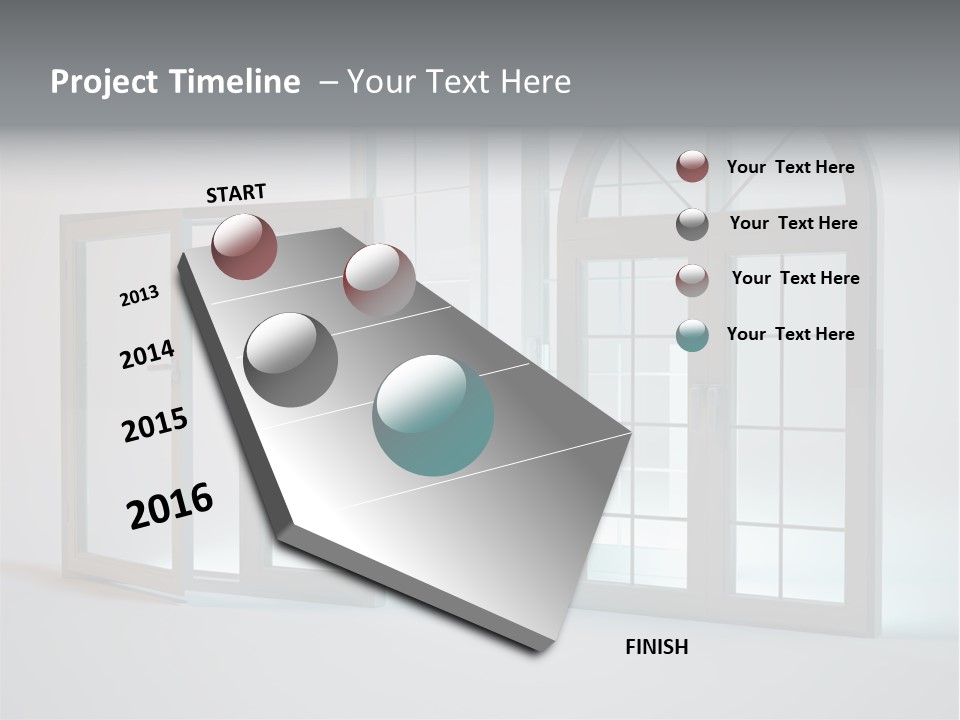 Project Timeline – Your Text Here

START

2013

2014

2015

2016

FINISH

Your Text Here

Your Text Here

Your Text Here

Your Text Here